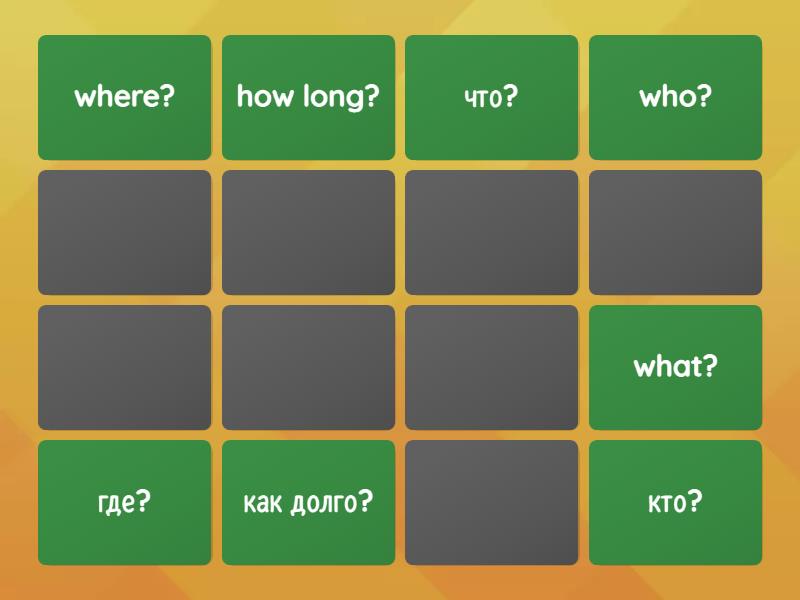 where?

how long?

что?

who?

what?

где?

как долго?

кто?